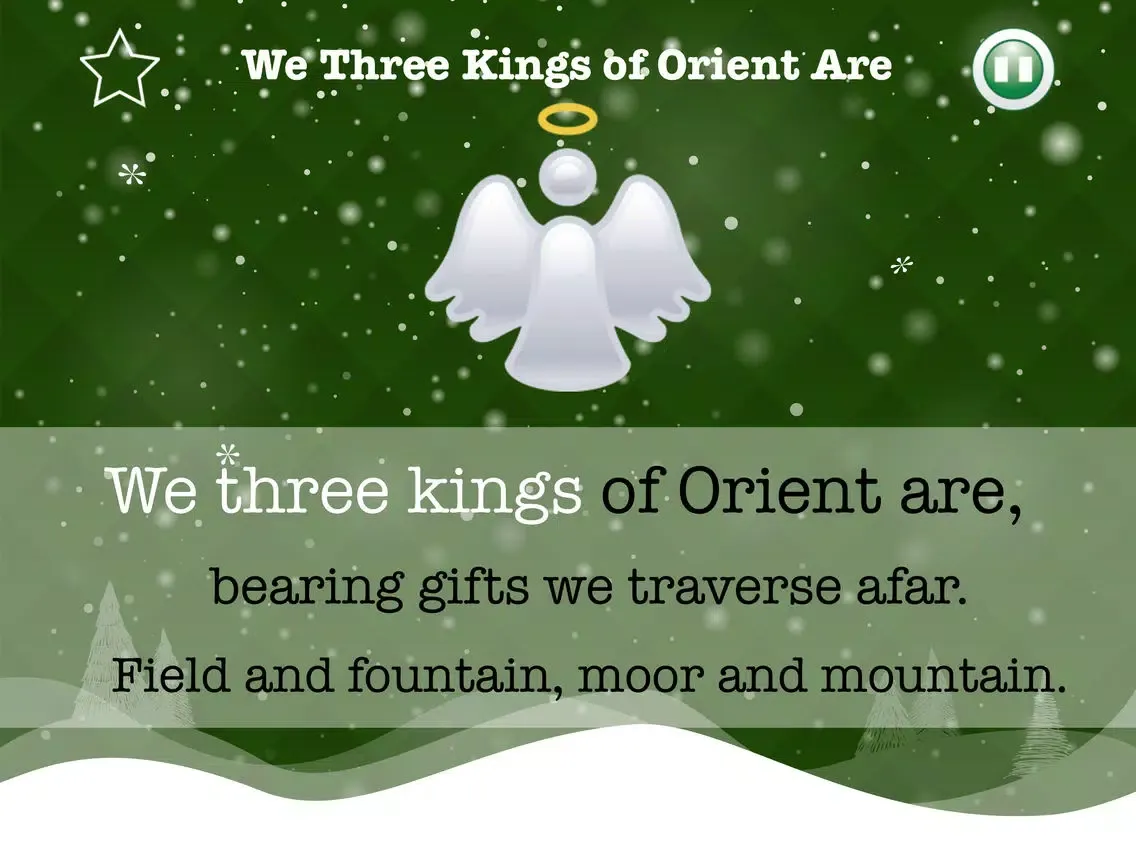 We Three Kings of Orient Are

We three kings of Orient are,

bearing gifts we traverse afar.

Field and fountain, moor and mountain.